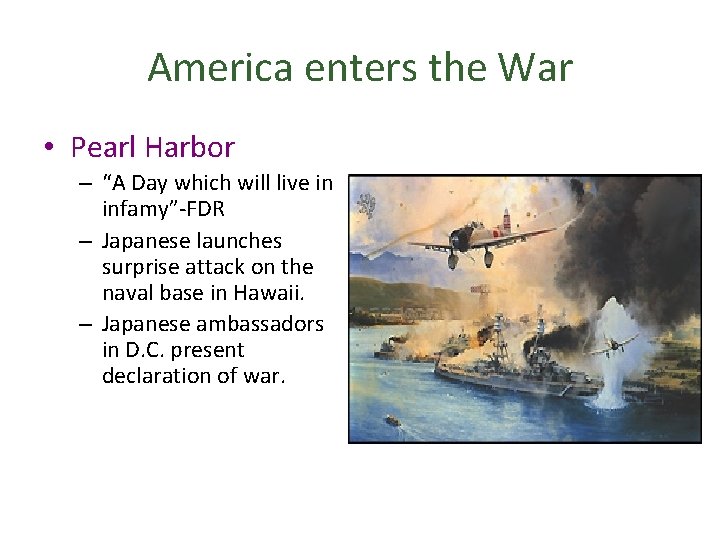 America enters the War

• Pearl Harbor
– “A Day which will live in infamy”-FDR
– Japanese launches surprise attack on the naval base in Hawaii.
– Japanese ambassadors in D.C. present declaration of war.